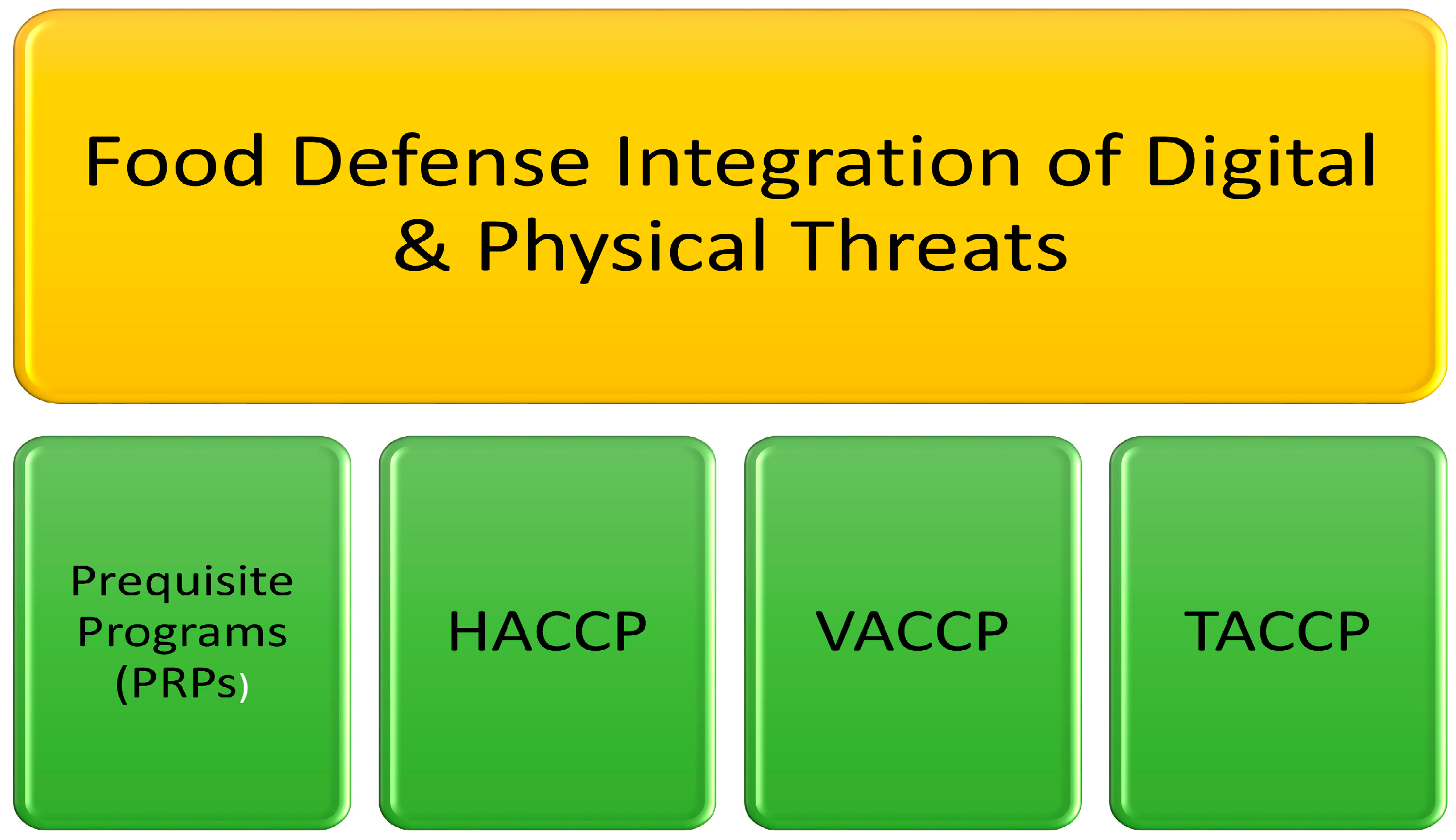 Food Defense Integration of Digital & Physical Threats

Prequisite Programs (PRPs)

HACCP

VACCP

TACCP